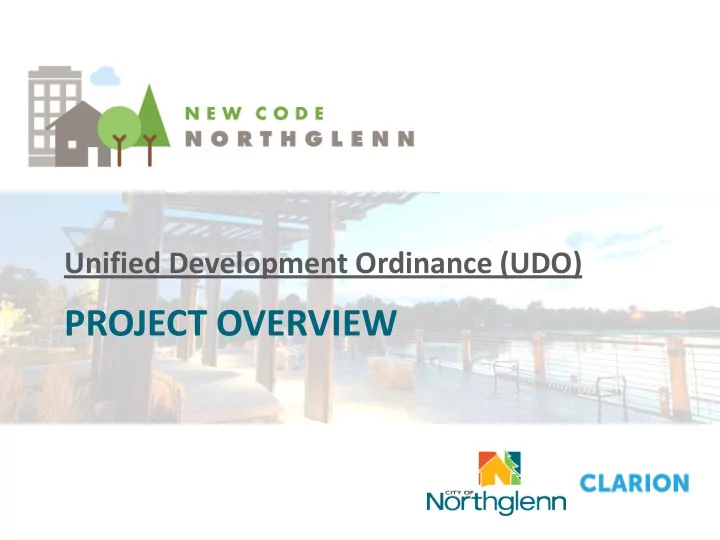 NEW CODE
NORTHGLENN

Unified Development Ordinance (UDO)

PROJECT OVERVIEW

CITY OF
Northglenn

CLARION